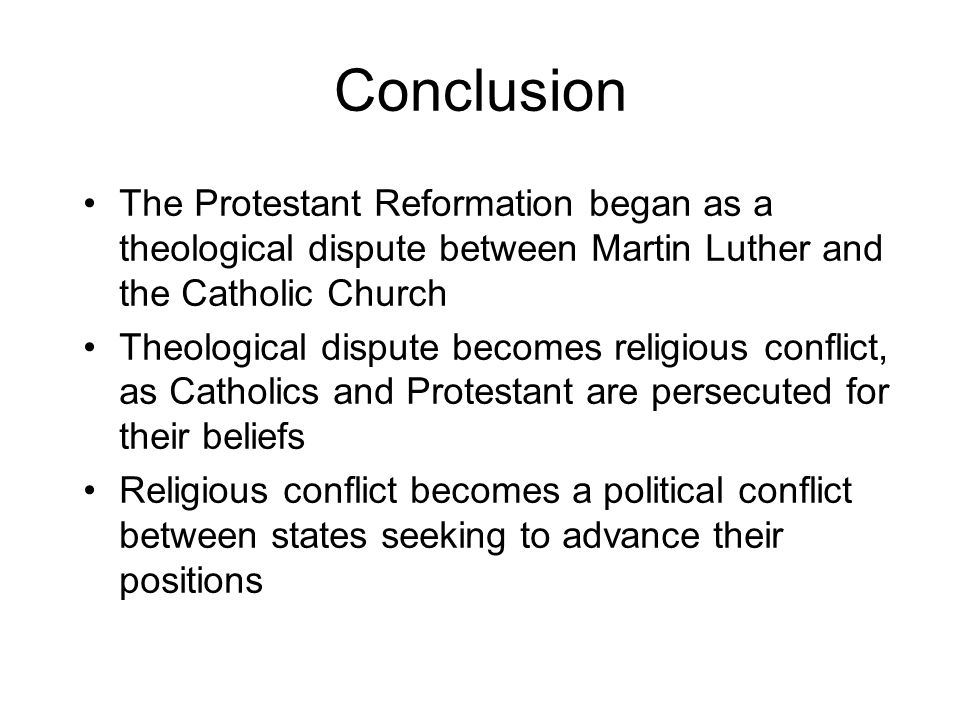 Conclusion

• The Protestant Reformation began as a theological dispute between Martin Luther and the Catholic Church
• Theological dispute becomes religious conflict, as Catholics and Protestant are persecuted for their beliefs
• Religious conflict becomes a political conflict between states seeking to advance their positions